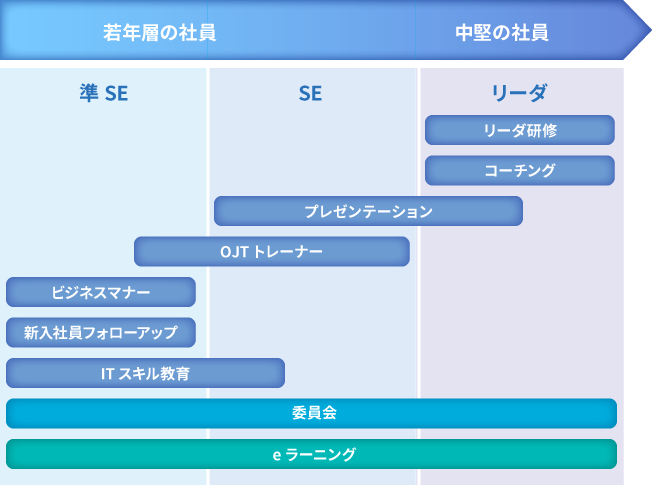 若年層の社員

中堅の社員

準 SE

SE

リーダ

リーダ研修

コーチング

プレゼンテーション

OJT トレーナー

ビジネスマナー

新入社員フォローアップ

IT スキル教育

委員会

e ラーニング